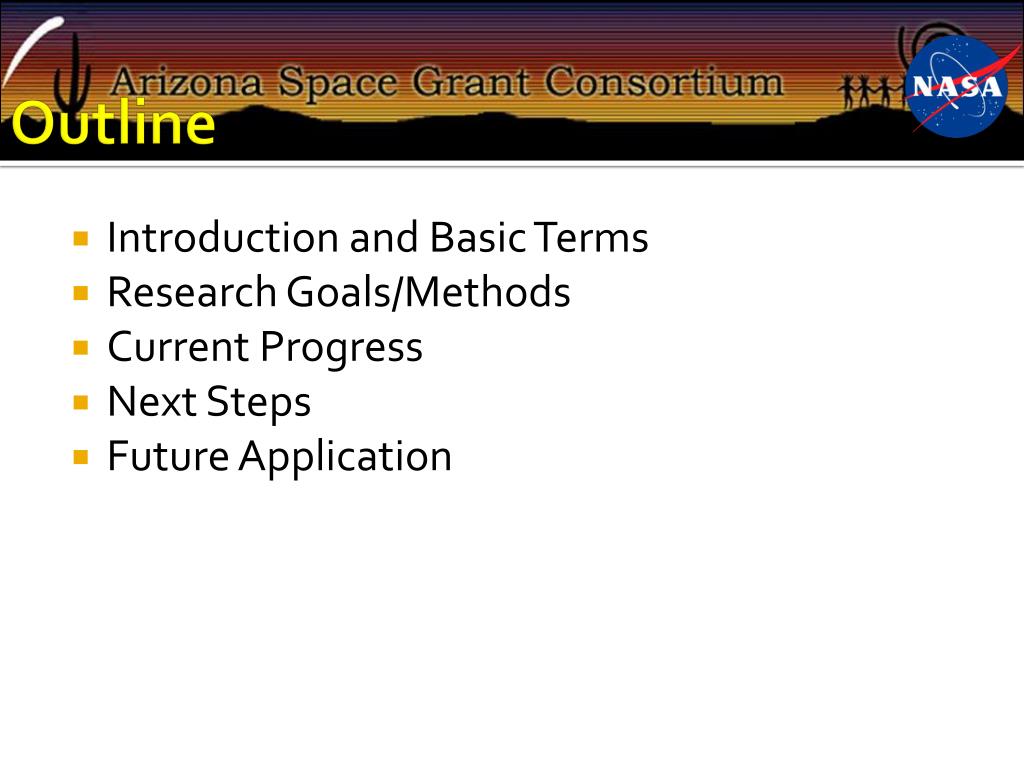 Arizona Space Grant Consortium

NASA

Outline

- Introduction and Basic Terms
- Research Goals/Methods
- Current Progress
- Next Steps
- Future Application